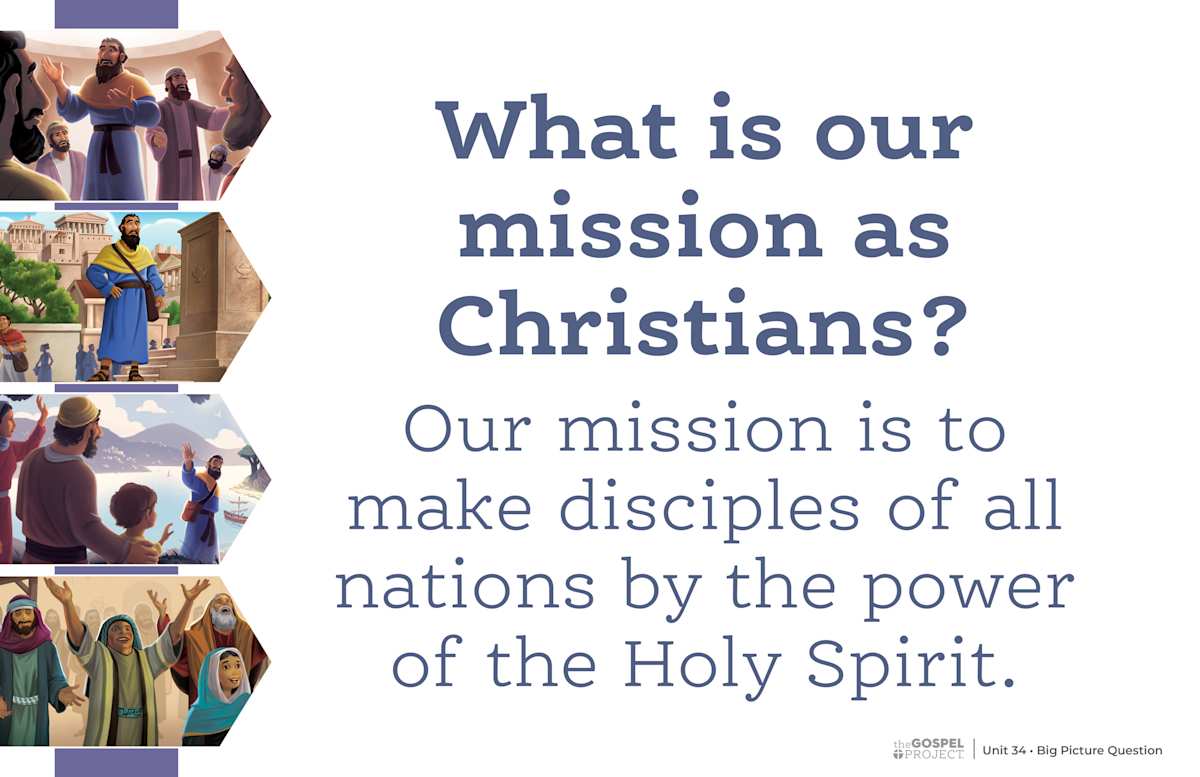 What is our mission as Christians?

Our mission is to make disciples of all nations by the power of the Holy Spirit.

the GOSPEL PROJECT | Unit 34 • Big Picture Question